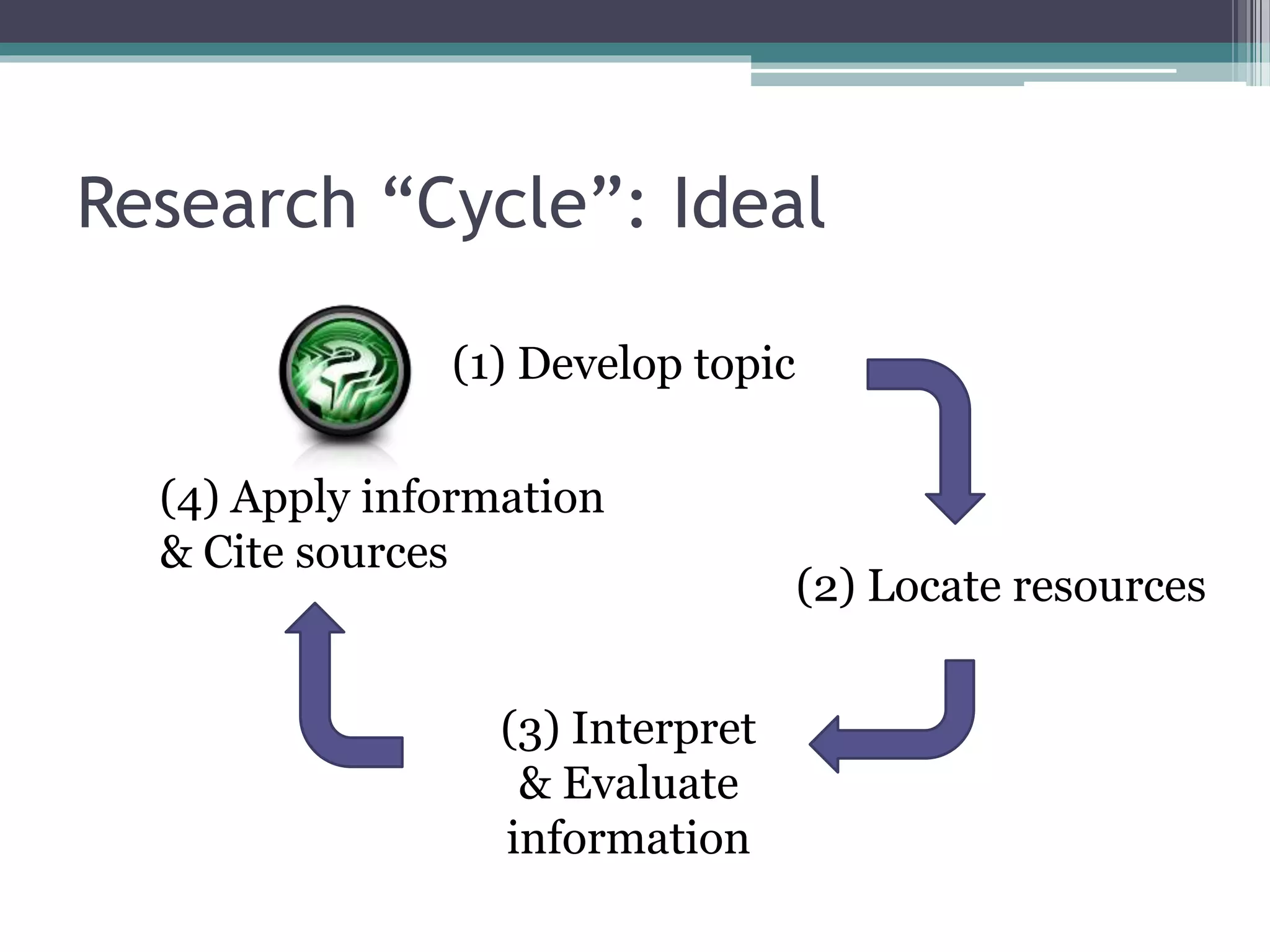 Research “Cycle”: Ideal

(1) Develop topic

(2) Locate resources

(3) Interpret & Evaluate information

(4) Apply information & Cite sources